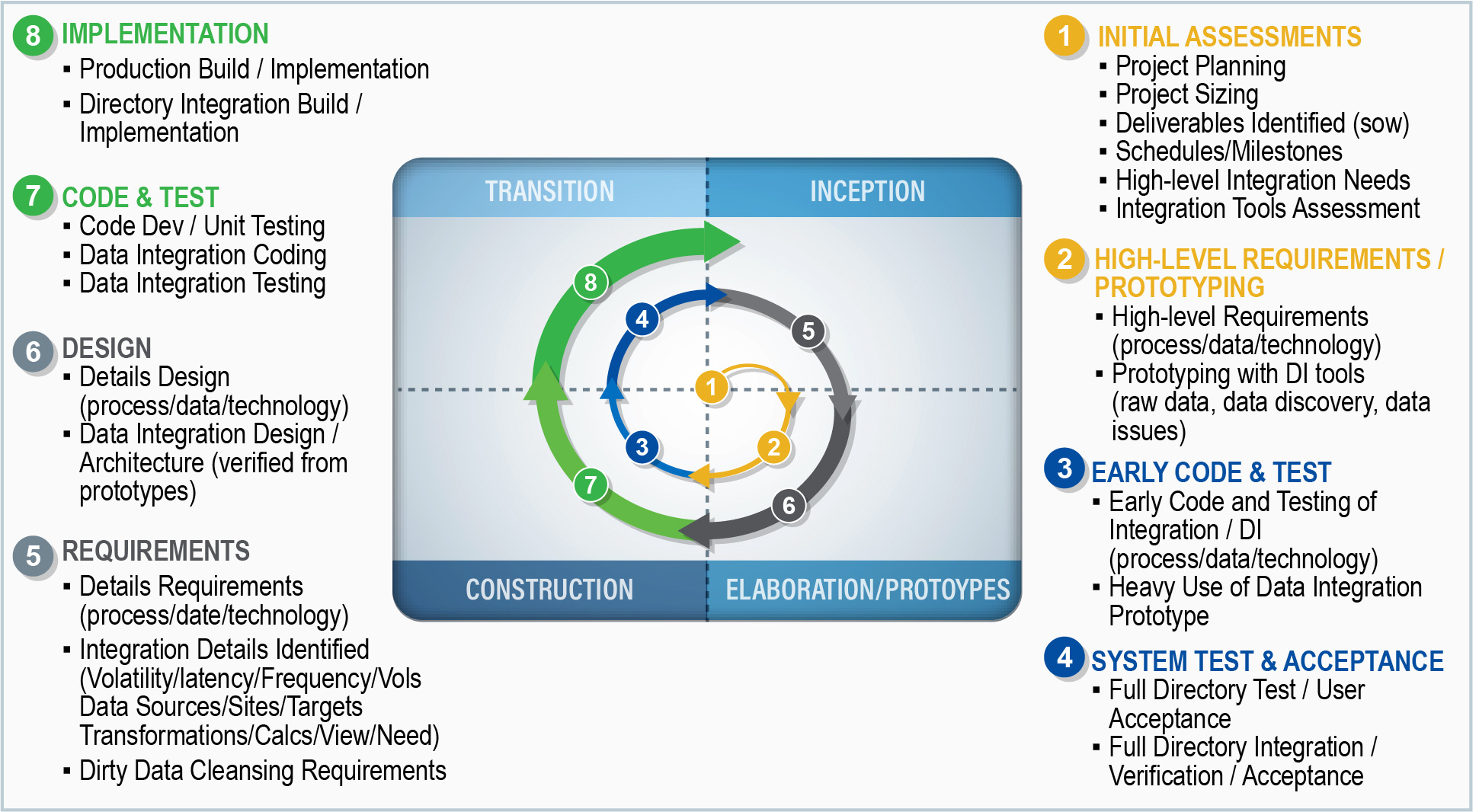 8 IMPLEMENTATION
▪ Production Build / Implementation
▪ Directory Integration Build / Implementation

7 CODE & TEST
▪ Code Dev / Unit Testing
▪ Data Integration Coding
▪ Data Integration Testing

6 DESIGN
▪ Details Design (process/data/technology)
▪ Data Integration Design / Architecture (verified from prototypes)

5 REQUIREMENTS
▪ Details Requirements (process/date/technology)
▪ Integration Details Identified (Volatility/latency/Frequency/Vols Data Sources/Sites/Targets Transformations/Calcs/View/Need)
▪ Dirty Data Cleansing Requirements

TRANSITION
INCEPTION
8
4
5
1
3
2
7
6
CONSTRUCTION
ELABORATION/PROTOYPES

1 INITIAL ASSESSMENTS
▪ Project Planning
▪ Project Sizing
▪ Deliverables Identified (sow)
▪ Schedules/Milestones
▪ High-level Integration Needs
▪ Integration Tools Assessment

2 HIGH-LEVEL REQUIREMENTS / PROTOTYPING
▪ High-level Requirements (process/data/technology)
▪ Prototyping with DI tools (raw data, data discovery, data issues)

3 EARLY CODE & TEST
▪ Early Code and Testing of Integration / DI (process/data/technology)
▪ Heavy Use of Data Integration Prototype

4 SYSTEM TEST & ACCEPTANCE
▪ Full Directory Test / User Acceptance
▪ Full Directory Integration / Verification / Acceptance